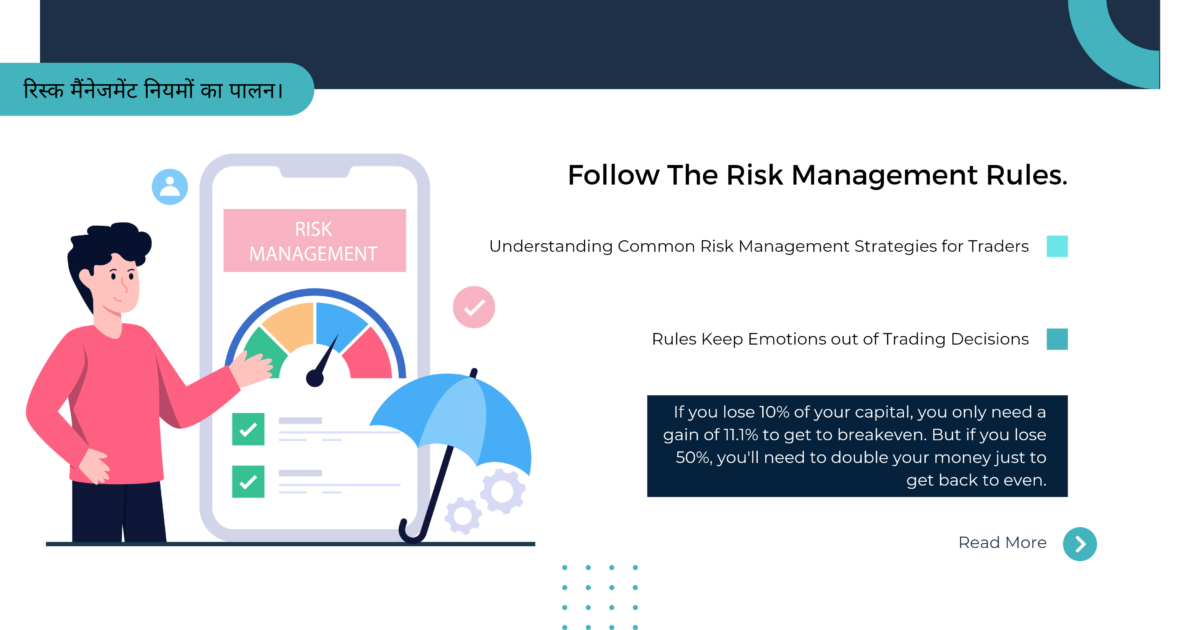 रिस्क मैंनेजमेंट नियमों का पालन।

RISK MANAGEMENT

Follow The Risk Management Rules.

Understanding Common Risk Management Strategies for Traders

Rules Keep Emotions out of Trading Decisions

If you lose 10% of your capital, you only need a gain of 11.1% to get to breakeven. But if you lose 50%, you'll need to double your money just to get back to even.

Read More